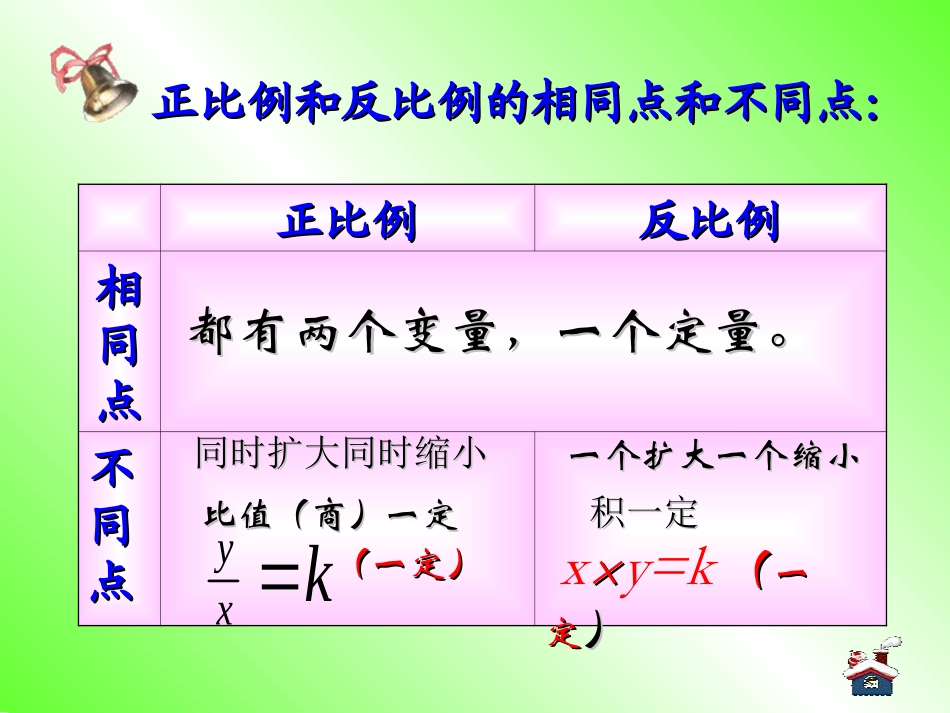 正比例和反比例的相同点和不同点:

| | 正比例 | 反比例 |
|---|---|---|
| 相同点 | 都有两个变量，一个定量。 | |
| 不同点 | 同时扩大同时缩小 比值（商）一定 $\frac{y}{x}=k$（一定） | 一个扩大一个缩小 积一定 $x \times y=k$（一定） |